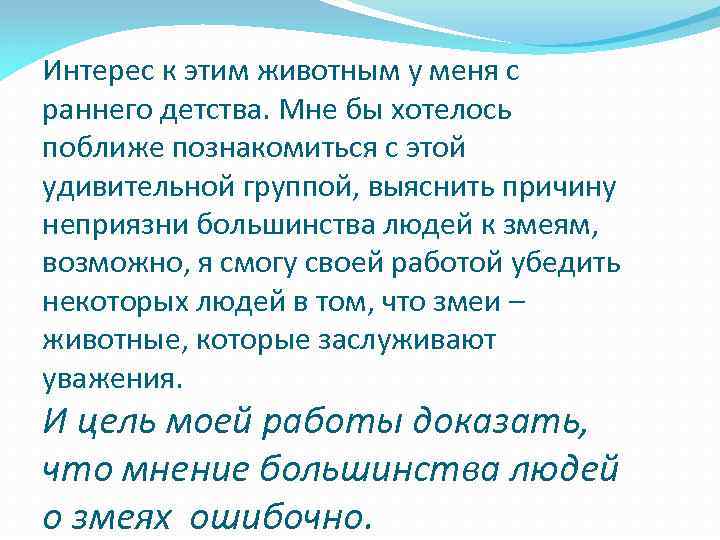 Интерес к этим животным у меня с раннего детства. Мне бы хотелось поближе познакомиться с этой удивительной группой, выяснить причину неприязни большинства людей к змеям, возможно, я смогу своей работой убедить некоторых людей в том, что змеи – животные, которые заслуживают уважения.

И цель моей работы доказать, что мнение большинства людей о змеях ошибочно.